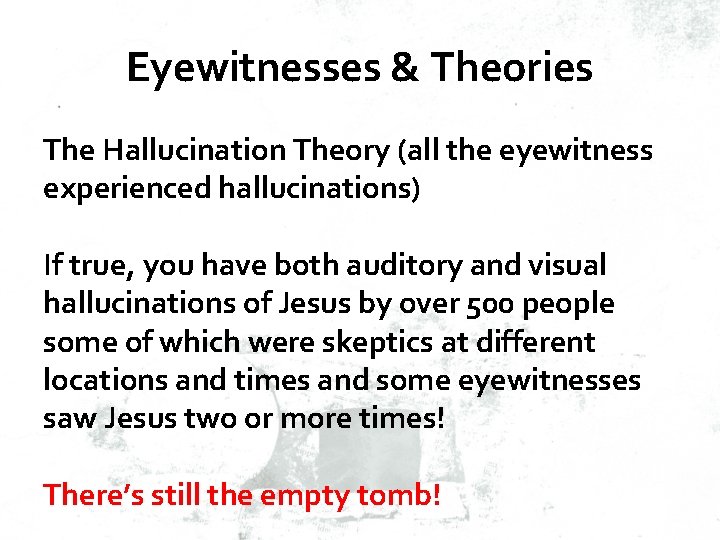 Eyewitnesses & Theories

The Hallucination Theory (all the eyewitness experienced hallucinations)

If true, you have both auditory and visual hallucinations of Jesus by over 500 people some of which were skeptics at different locations and times and some eyewitnesses saw Jesus two or more times!

There's still the empty tomb!